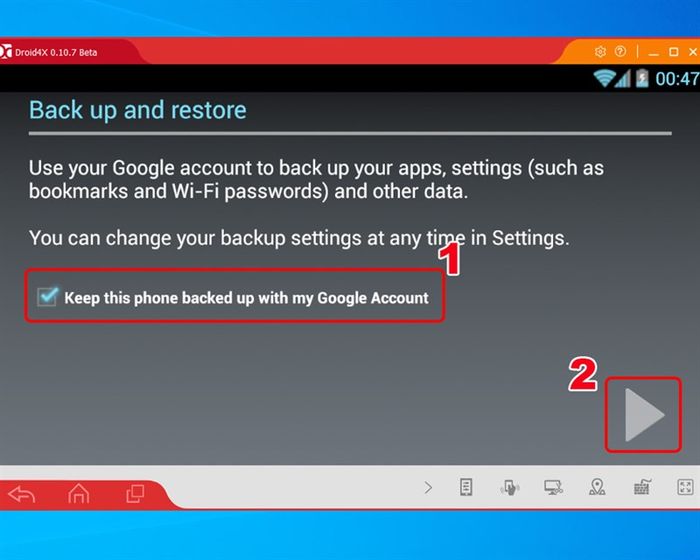 Droid4X 0.10.7 Beta

00:47

Back up and restore

Use your Google account to back up your apps, settings (such as bookmarks and Wi-Fi passwords) and other data.

You can change your backup settings at any time in Settings.

1

Keep this phone backed up with my Google Account

2